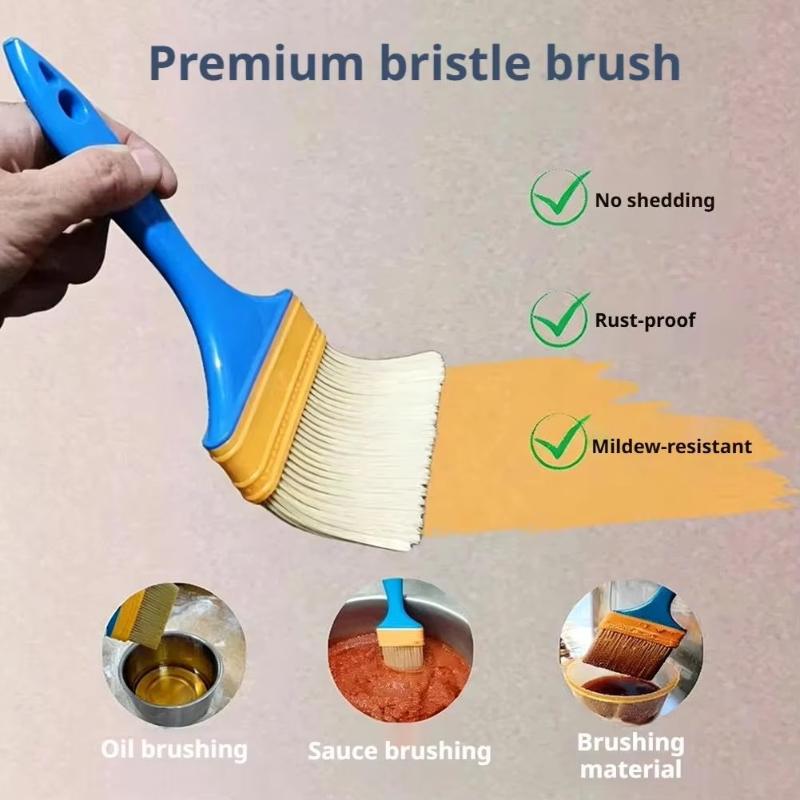 Premium bristle brush

No shedding

Rust-proof

Mildew-resistant

Oil brushing

Sauce brushing

Brushing material